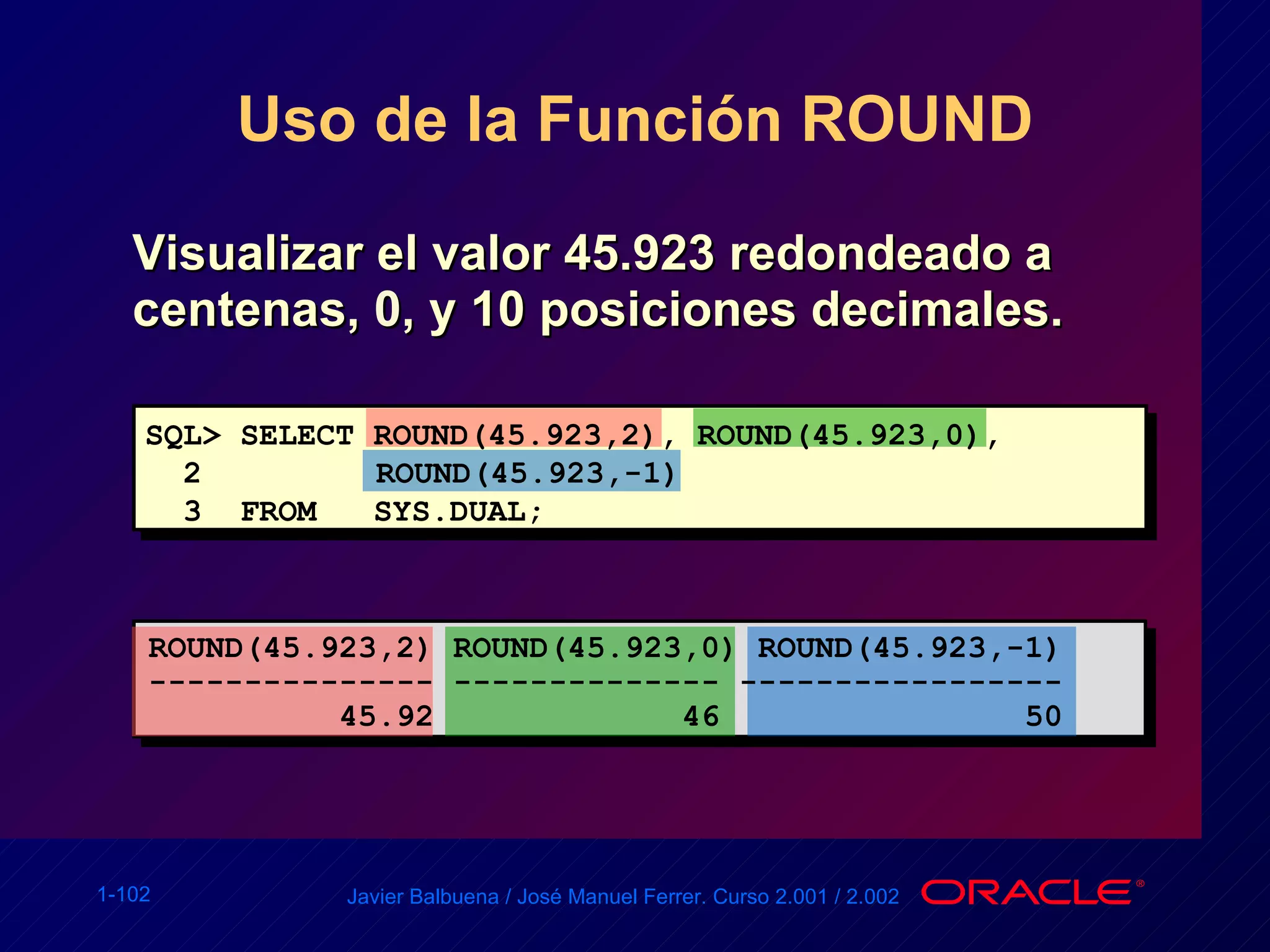 Uso de la Función ROUND

Visualizar el valor 45.923 redondeado a centenas, 0, y 10 posiciones decimales.

SQL> SELECT ROUND(45.923,2), ROUND(45.923,0),
  2         ROUND(45.923,-1)
  3  FROM   SYS.DUAL;

| ROUND(45.923,2) | ROUND(45.923,0) | ROUND(45.923,-1) |
|---|---|---|
| 45.92 | 46 | 50 |

1-102

Javier Balbuena / José Manuel Ferrer. Curso 2.001 / 2.002

ORACLE®